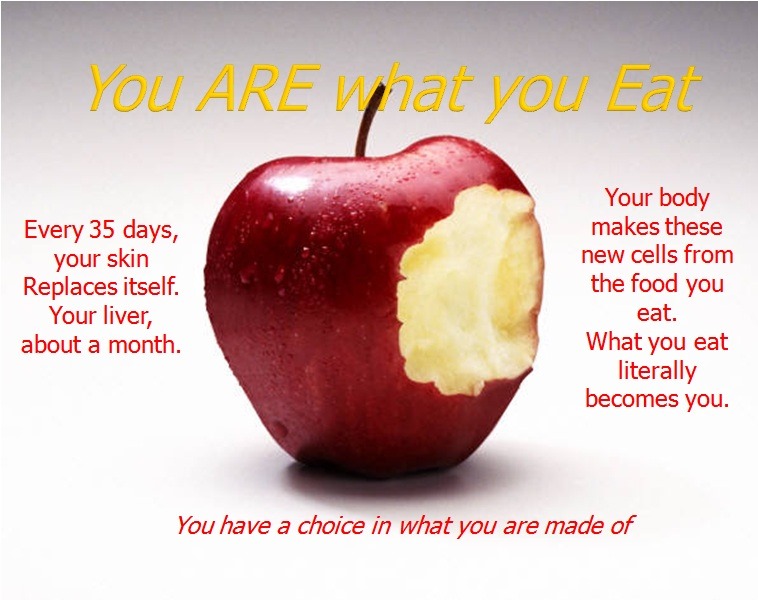 You ARE what you Eat

Every 35 days, your skin Replaces itself. Your liver, about a month.

Your body makes these new cells from the food you eat. What you eat literally becomes you.

You have a choice in what you are made of